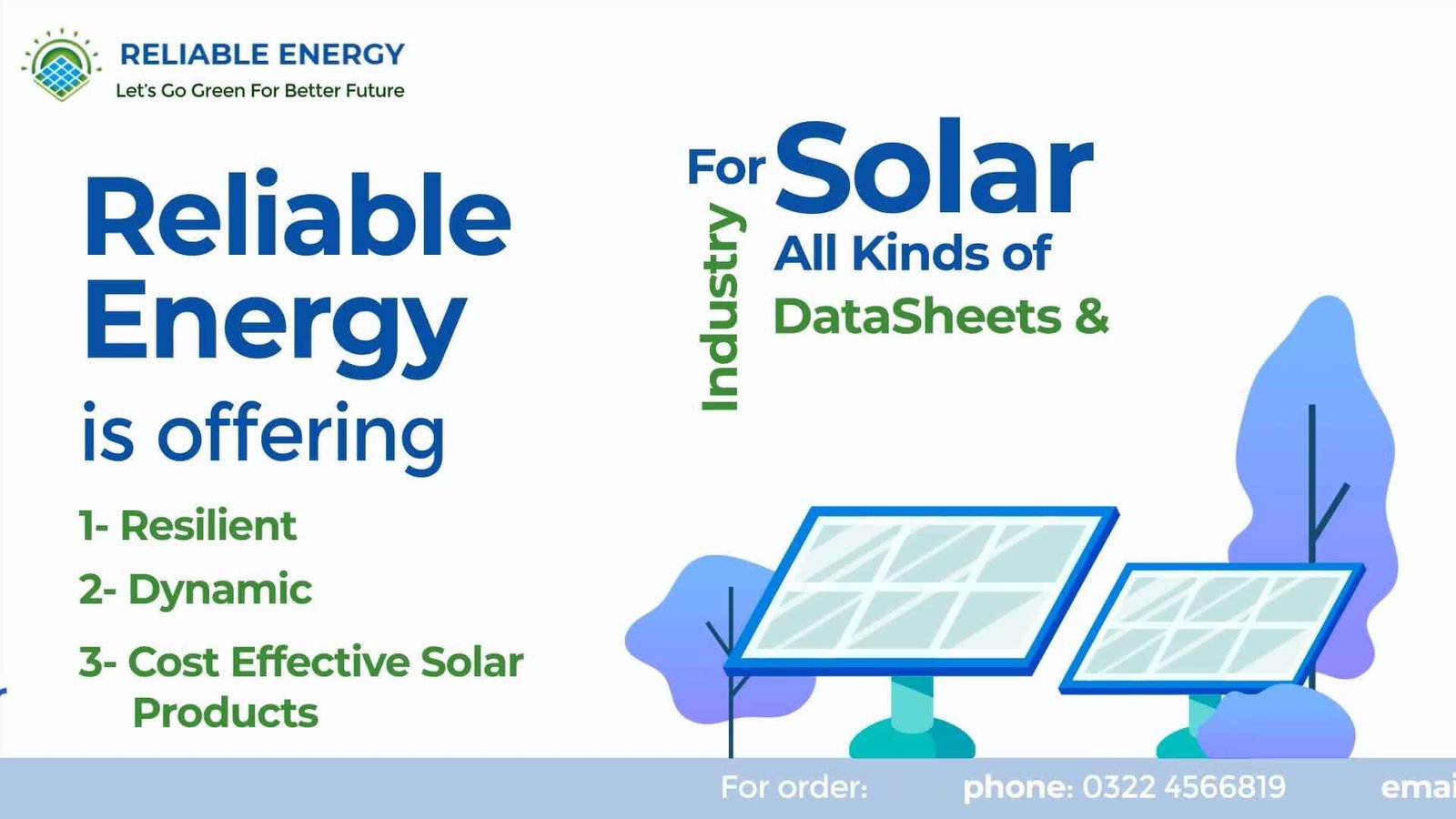 RELIABLE ENERGY
Let's Go Green For Better Future

Reliable Energy is offering

1- Resilient
2- Dynamic
3- Cost Effective Solar Products

For Solar Industry
All Kinds of
DataSheets &

For order: phone: 0322 4566819 emai